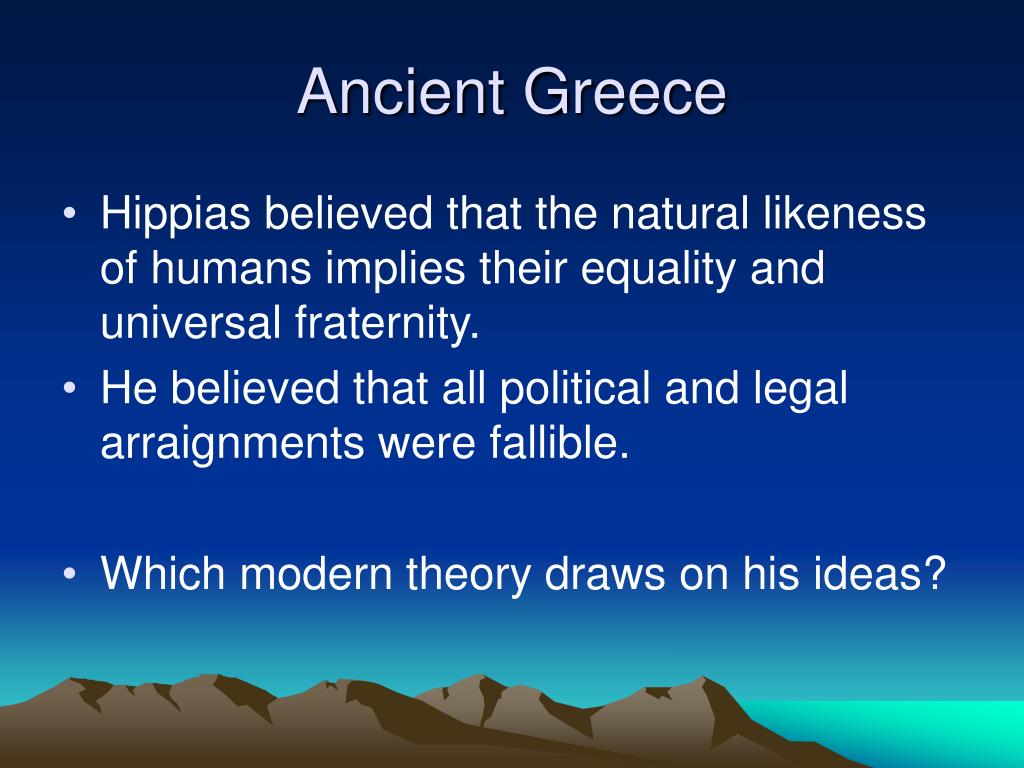 Ancient Greece

• Hippias believed that the natural likeness of humans implies their equality and universal fraternity.
• He believed that all political and legal arraignments were fallible.

• Which modern theory draws on his ideas?